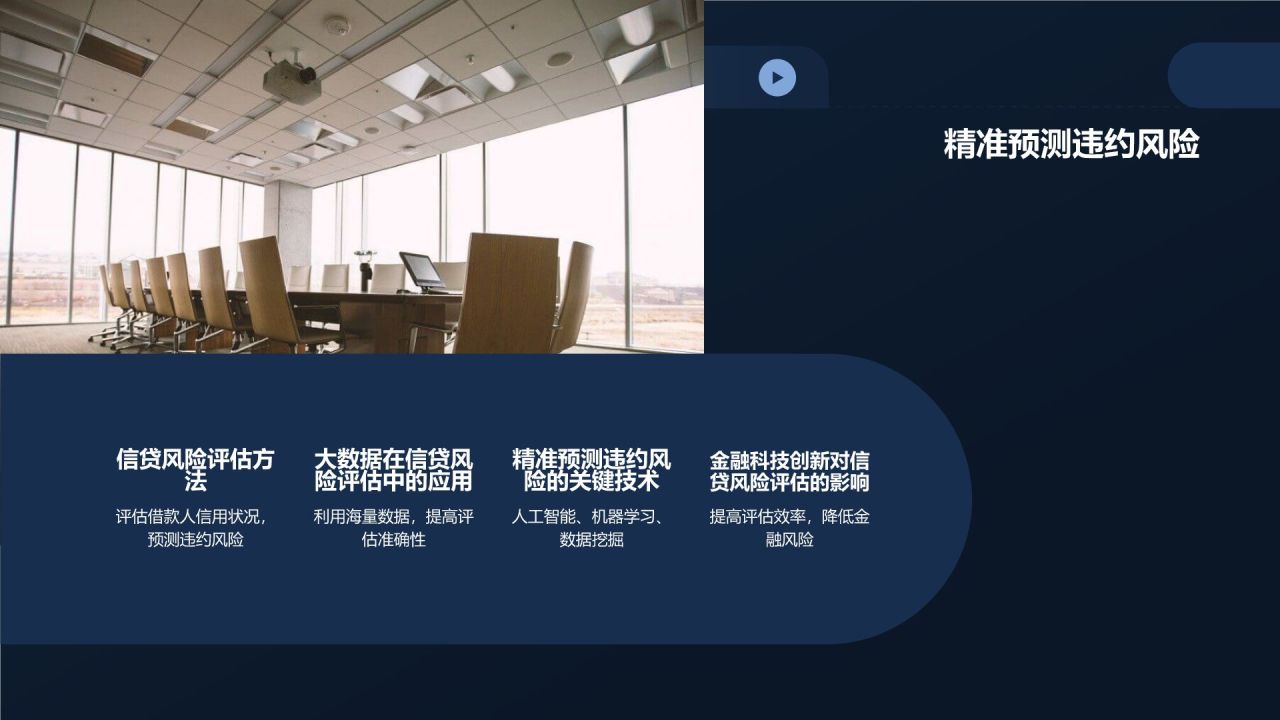 精准预测违约风险

信贷风险评估方法

评估借款人信用状况，预测违约风险

大数据在信贷风险评估中的应用

利用海量数据，提高评估准确性

精准预测违约风险的关键技术

人工智能、机器学习、数据挖掘

金融科技创新对信贷风险评估的影响

提高评估效率，降低金融风险